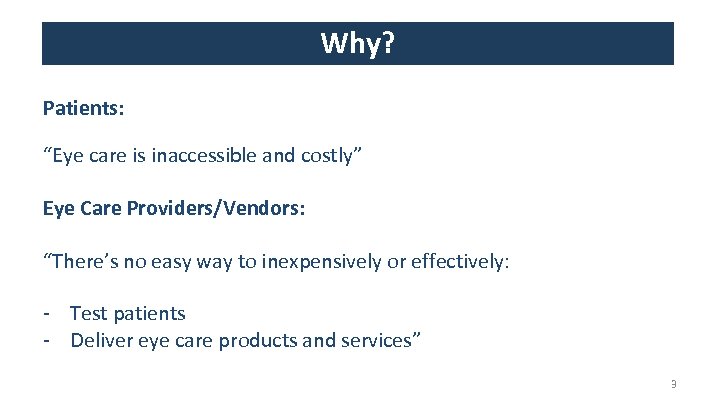 Why?

Patients:

“Eye care is inaccessible and costly”

Eye Care Providers/Vendors:

“There’s no easy way to inexpensively or effectively:

- Test patients
- Deliver eye care products and services”

3